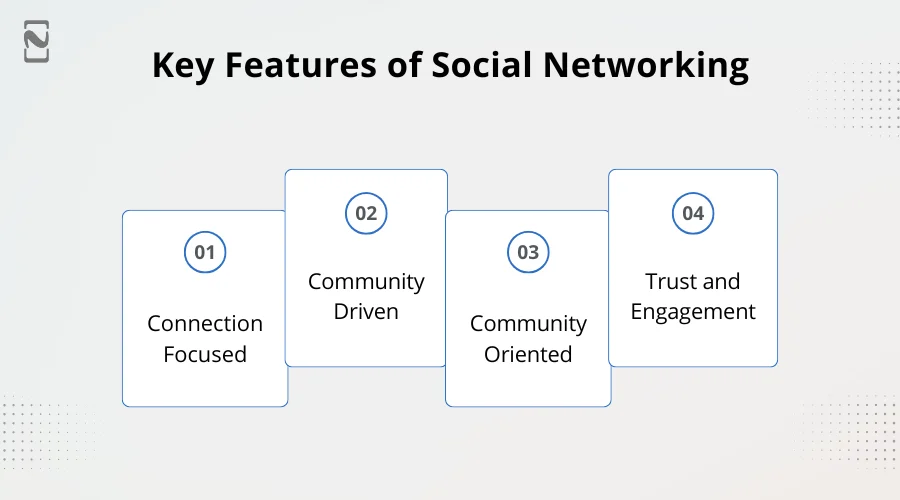 Key Features of Social Networking

01

Connection Focused

02

Community Driven

03

Community Oriented

04

Trust and Engagement